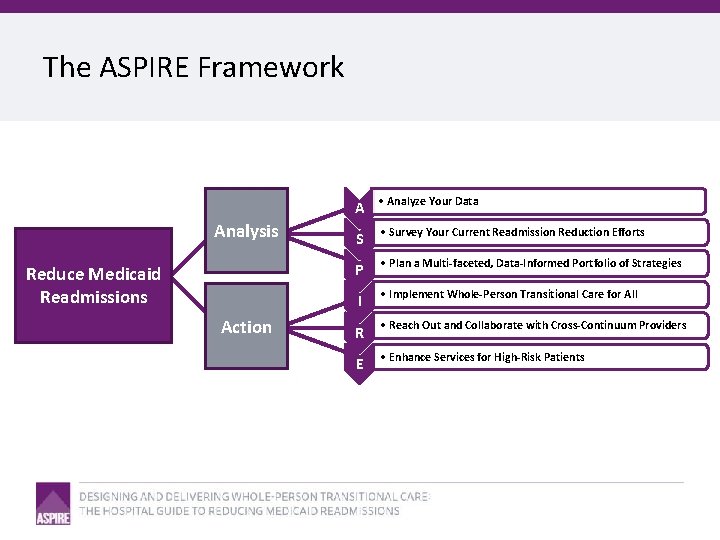 The ASPIRE Framework

Reduce Medicaid Readmissions

Analysis

Action

A • Analyze Your Data

S • Survey Your Current Readmission Reduction Efforts

P • Plan a Multi-faceted, Data-Informed Portfolio of Strategies

I • Implement Whole-Person Transitional Care for All

R • Reach Out and Collaborate with Cross-Continuum Providers

E • Enhance Services for High-Risk Patients

ASPIRE

DESIGNING AND DELIVERING WHOLE-PERSON TRANSITIONAL CARE: THE HOSPITAL GUIDE TO REDUCING MEDICAID READMISSIONS